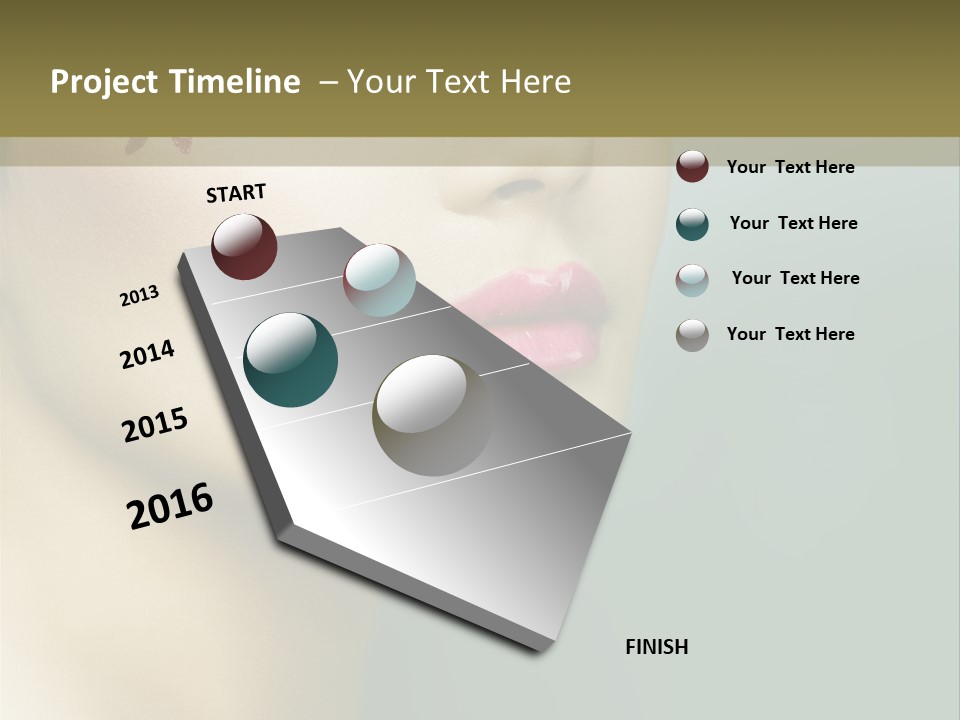 Project Timeline – Your Text Here

START

2013

2014

2015

2016

FINISH

Your Text Here

Your Text Here

Your Text Here

Your Text Here